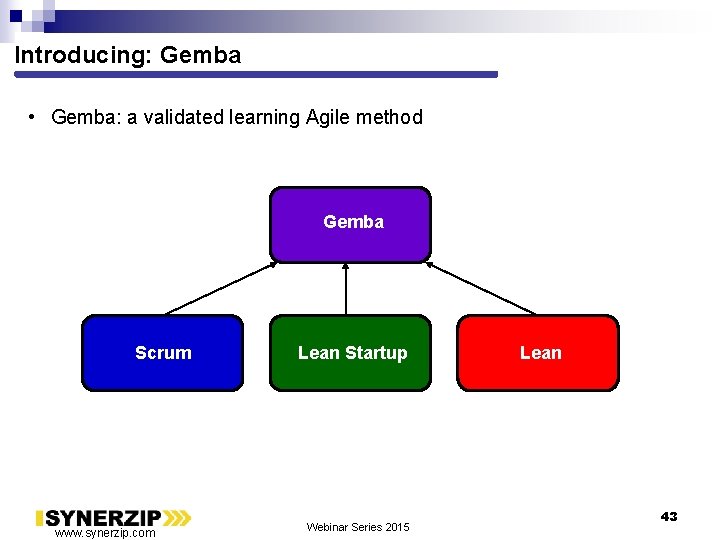 Introducing: Gemba

• Gemba: a validated learning Agile method

Gemba

Scrum

Lean Startup

Lean

SYNERZIP
www.synerzip.com

Webinar Series 2015

43